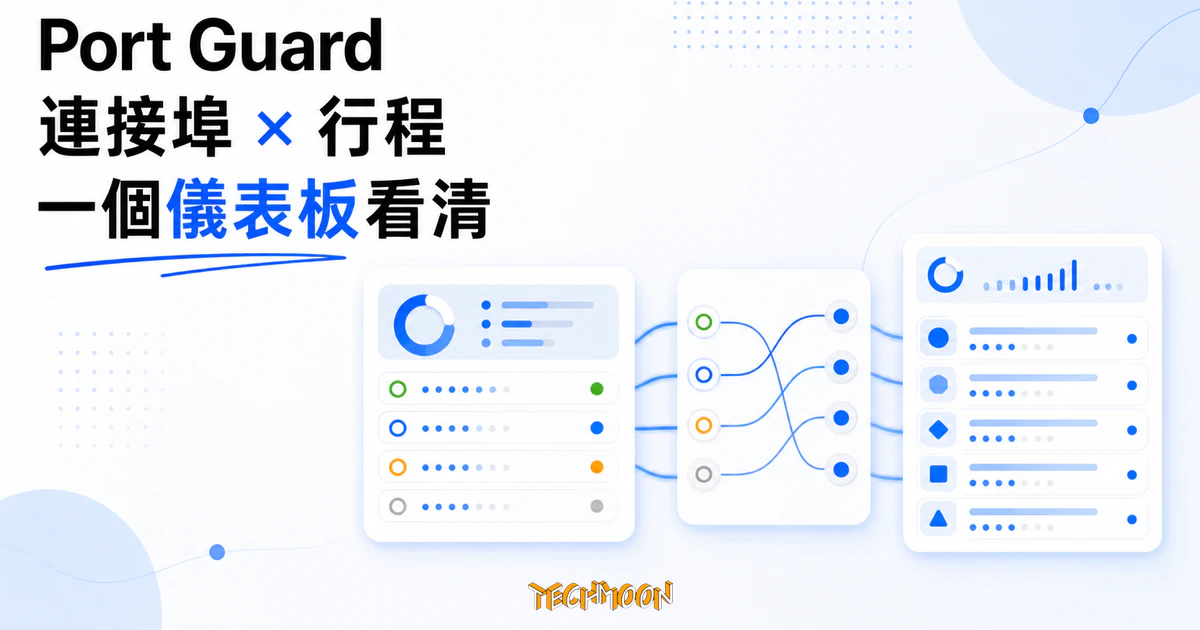 Port Guard
連接埠 × 行程
一個儀表板看清

TECHMOON